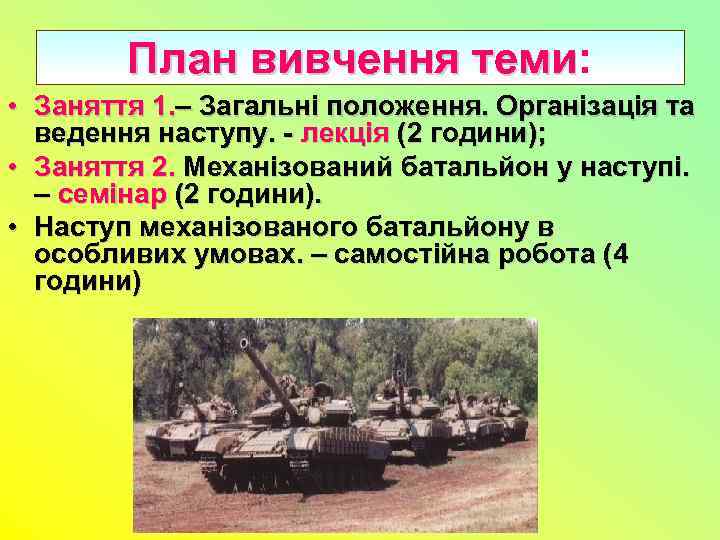 План вивчення теми:

• Заняття 1.– Загальні положення. Організація та ведення наступу. - лекція (2 години);

• Заняття 2. Механізований батальйон у наступі. – семінар (2 години).

• Наступ механізованого батальйону в особливих умовах. – самостійна робота (4 години)